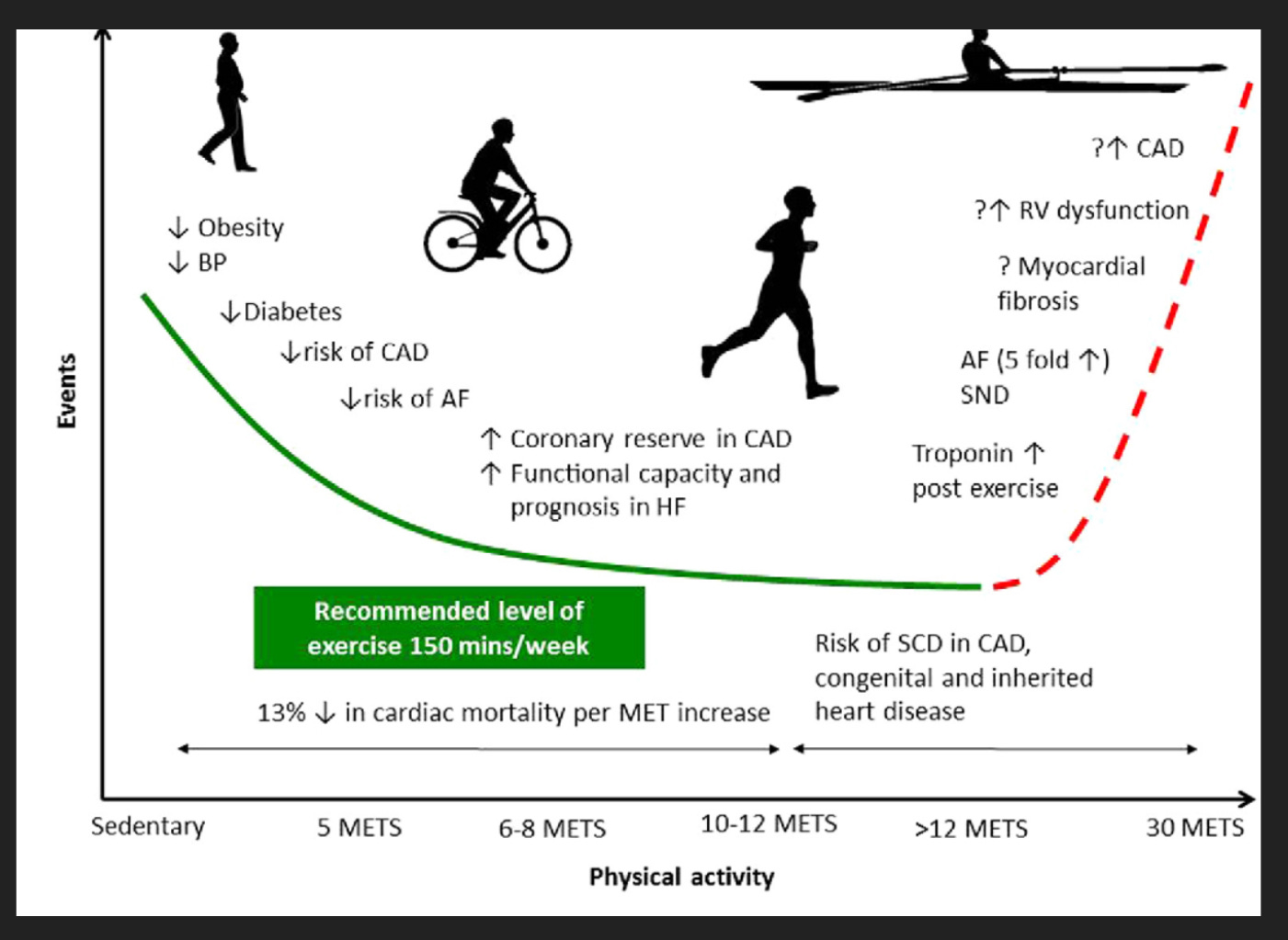 Events

↓ Obesity
↓ BP

↓Diabetes

↓risk of CAD

↓risk of AF

↑ Coronary reserve in CAD
↑ Functional capacity and prognosis in HF

?↑ CAD

?↑ RV dysfunction

? Myocardial fibrosis

AF (5 fold ↑)
SND

Troponin ↑
post exercise

Recommended level of exercise 150 mins/week

13% ↓ in cardiac mortality per MET increase

Risk of SCD in CAD, congenital and inherited heart disease

Sedentary

5 METS

6-8 METS

10-12 METS

>12 METS

30 METS

Physical activity